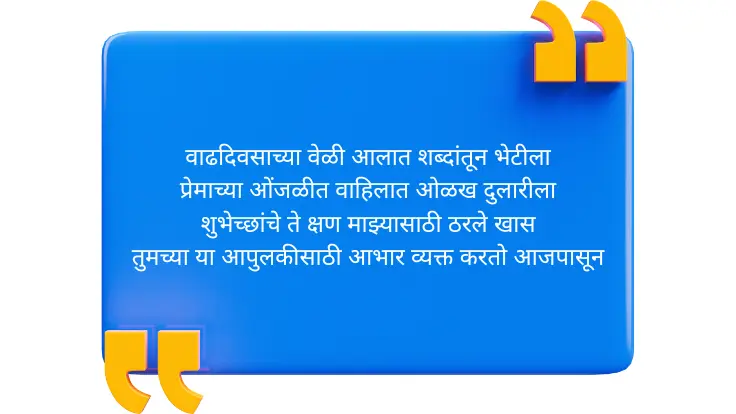 वाढदिवसाच्या वेळी आलात शब्दांतून भेटीला
प्रेमाच्या ओंजळीत वाहिलात ओळख दुलारीला
शुभेच्छांचे ते क्षण माझ्यासाठी ठरले खास
तुमच्या या आपुलकीसाठी आभार व्यक्त करतो आजपासून